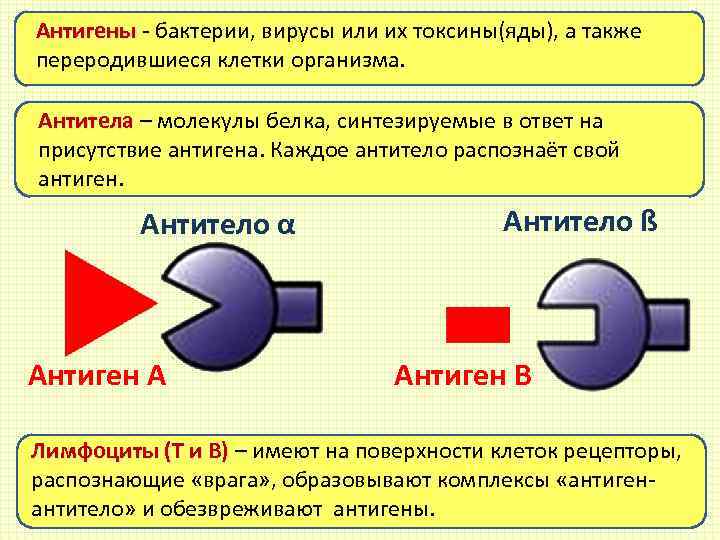 Антигены - бактерии, вирусы или их токсины(яды), а также переродившиеся клетки организма.

Антитела – молекулы белка, синтезируемые в ответ на присутствие антигена. Каждое антитело распознаёт свой антиген.

Антитело α

Антитело ß

Антиген А

Антиген В

Лимфоциты (Т и В) – имеют на поверхности клеток рецепторы, распознающие «врага», образовывают комплексы «антиген-антитело» и обезвреживают антигены.